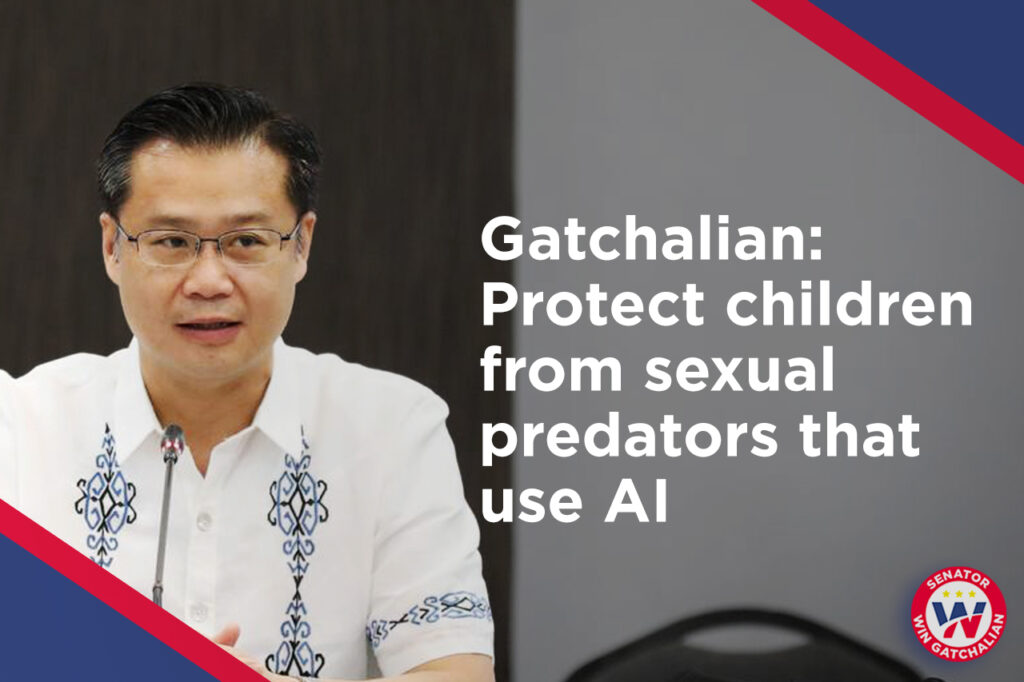 Gatchalian: Protect children from sexual predators that use AI

SENATOR
W
WIN GATCHALIAN